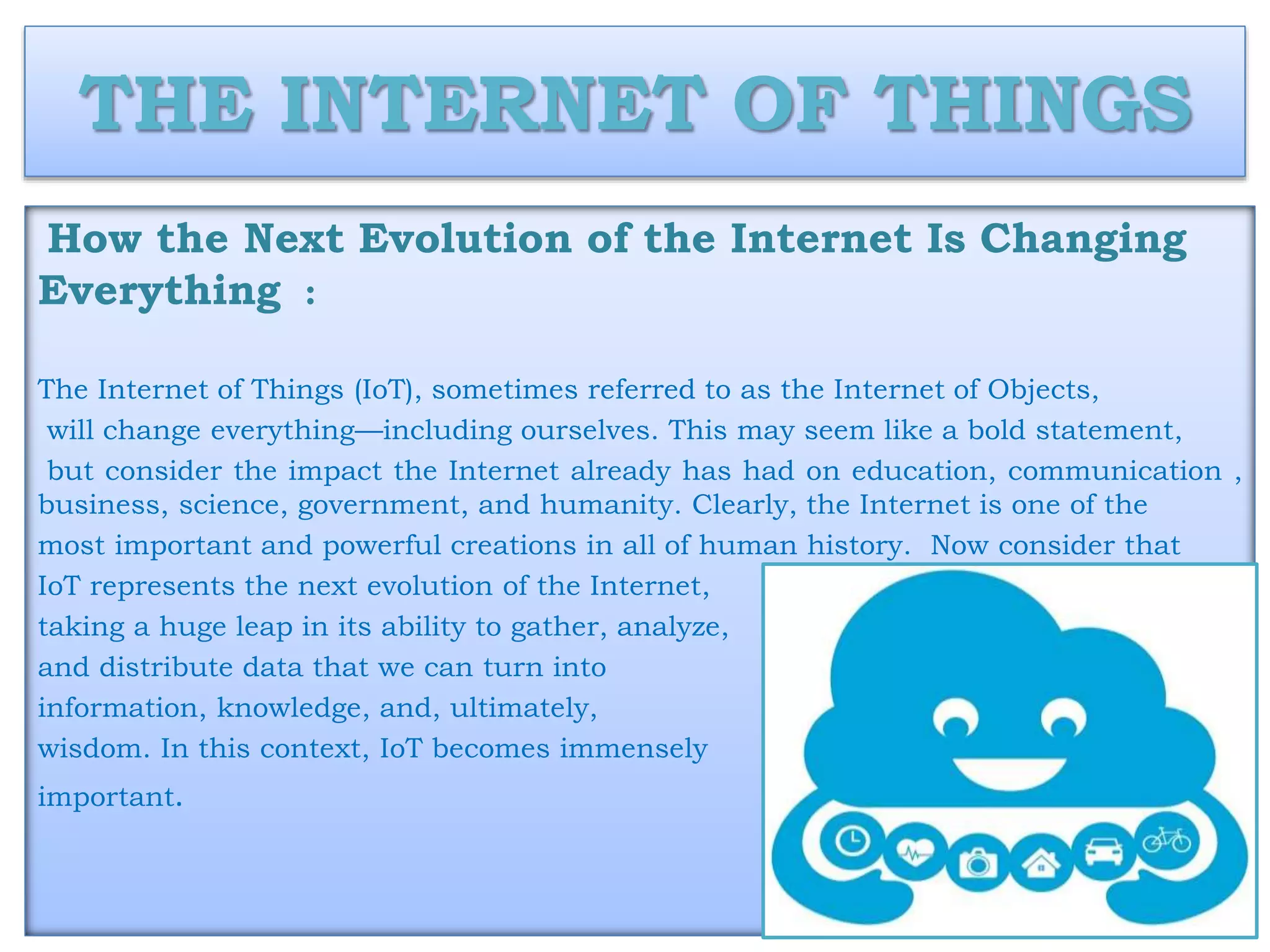 THE INTERNET OF THINGS

How the Next Evolution of the Internet Is Changing Everything :

The Internet of Things (IoT), sometimes referred to as the Internet of Objects, will change everything—including ourselves. This may seem like a bold statement, but consider the impact the Internet already has had on education, communication , business, science, government, and humanity. Clearly, the Internet is one of the most important and powerful creations in all of human history. Now consider that IoT represents the next evolution of the Internet, taking a huge leap in its ability to gather, analyze, and distribute data that we can turn into information, knowledge, and, ultimately, wisdom. In this context, IoT becomes immensely important.